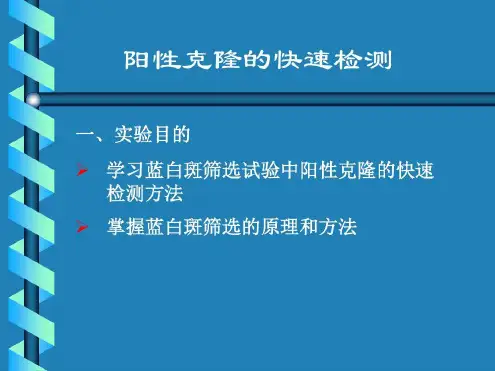 阳性克隆的快速检测

一、实验目的

➢ 学习蓝白斑筛选试验中阳性克隆的快速检测方法

➢ 掌握蓝白斑筛选的原理和方法